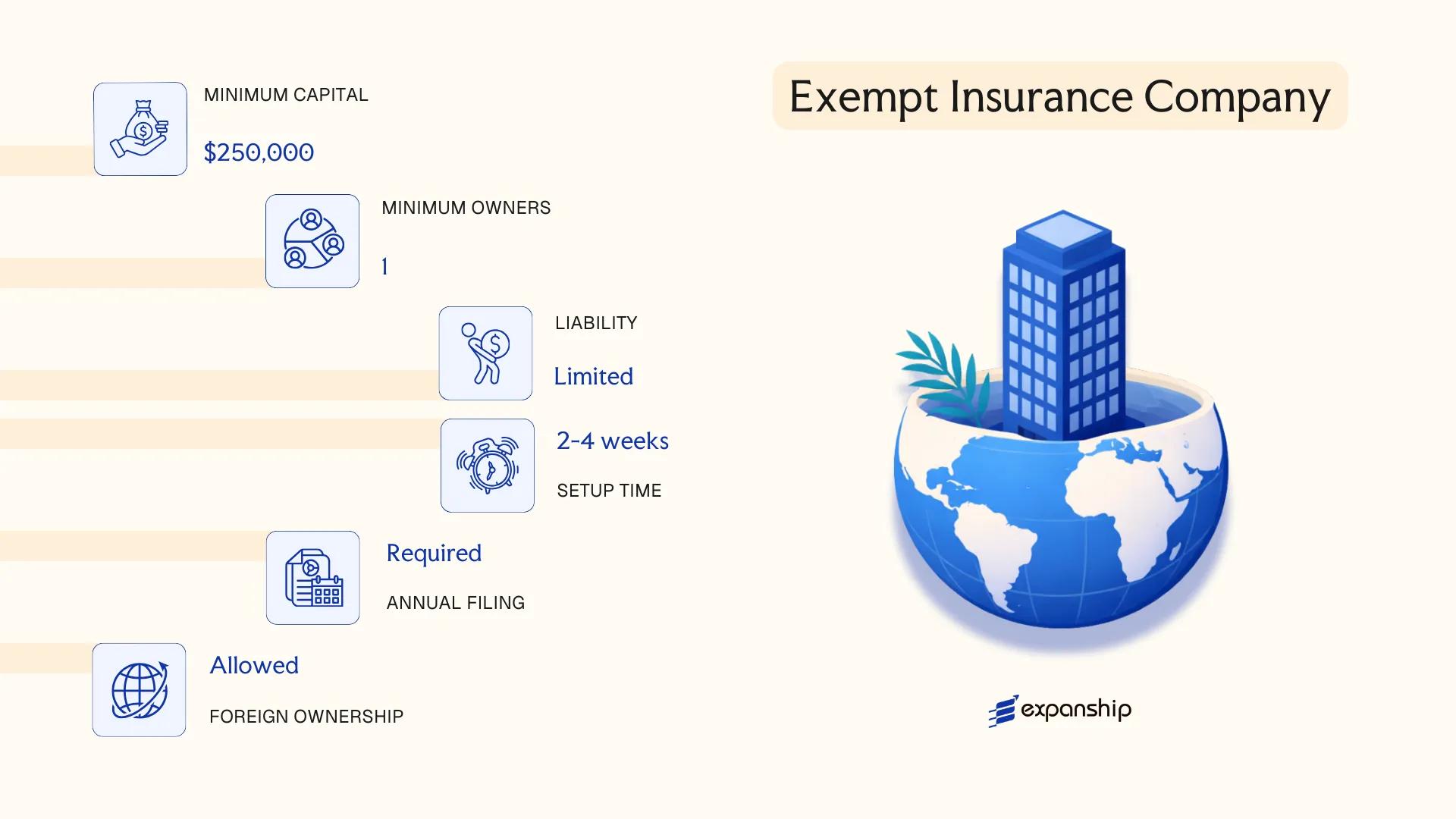 Exempt Insurance Company

MINIMUM CAPITAL

$250,000

MINIMUM OWNERS

1

LIABILITY

Limited

2-4 weeks

SETUP TIME

Required

ANNUAL FILING

Allowed

FOREIGN OWNERSHIP

expanship